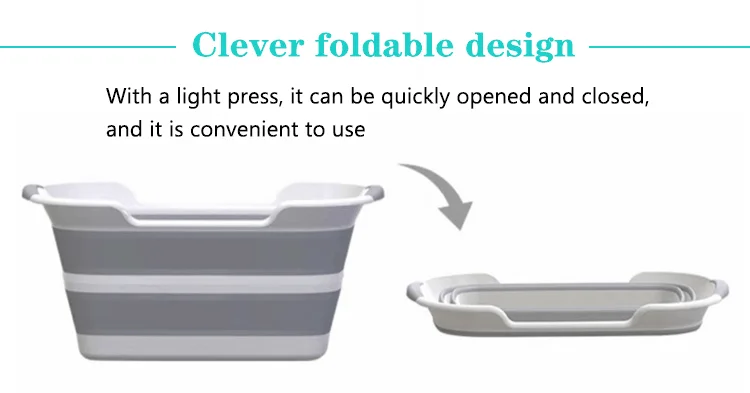 Clever foldable design

With a light press, it can be quickly opened and closed, and it is convenient to use